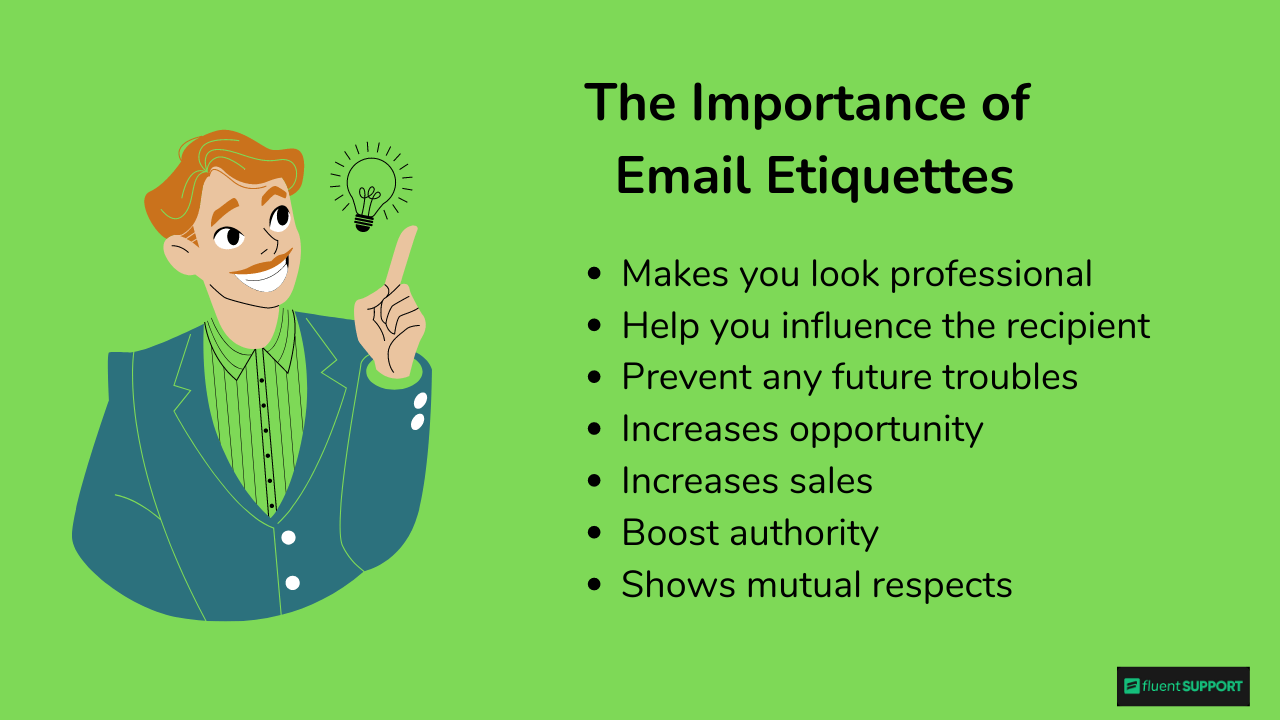 The Importance of Email Etiquettes

- Makes you look professional
- Help you influence the recipient
- Prevent any future troubles
- Increases opportunity
- Increases sales
- Boost authority
- Shows mutual respects

fluent SUPPORT